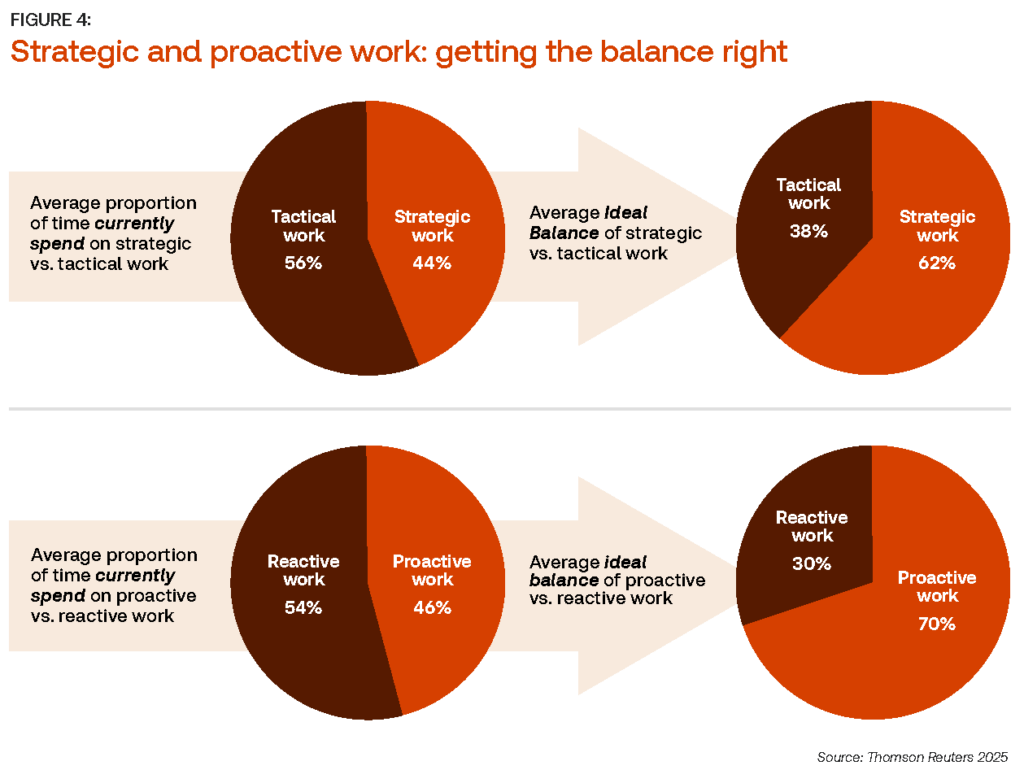 FIGURE 4:
Strategic and proactive work: getting the balance right

Average proportion of time currently spend on strategic vs. tactical work

Tactical work 56%

Strategic work 44%

Average Ideal Balance of strategic vs. tactical work

Tactical work 38%

Strategic work 62%

Average proportion of time currently spend on proactive vs. reactive work

Reactive work 54%

Proactive work 46%

Average ideal balance of proactive vs. reactive work

Reactive work 30%

Proactive work 70%

Source: Thomson Reuters 2025